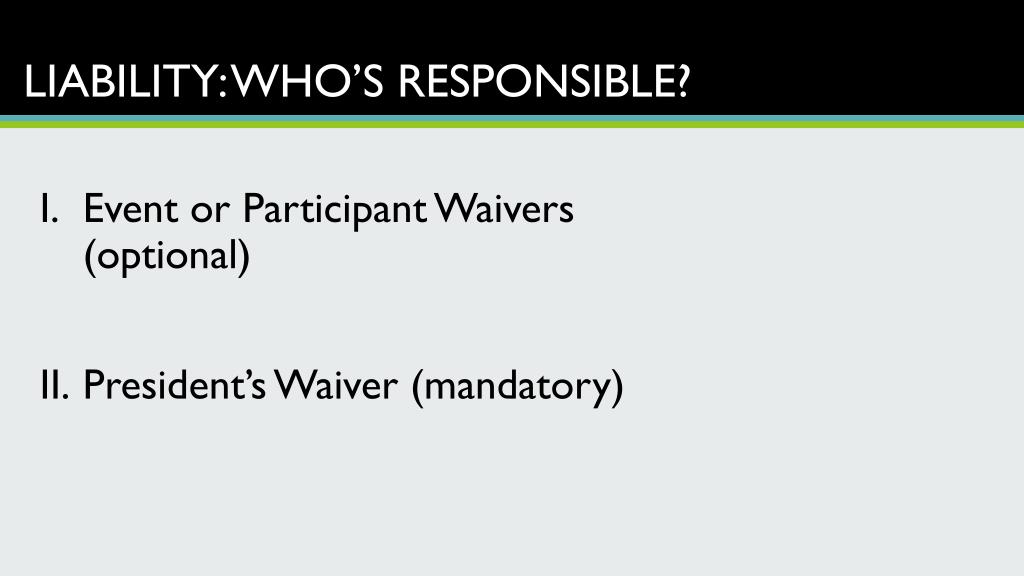 LIABILITY: WHO'S RESPONSIBLE?

I. Event or Participant Waivers (optional)

II. President's Waiver (mandatory)